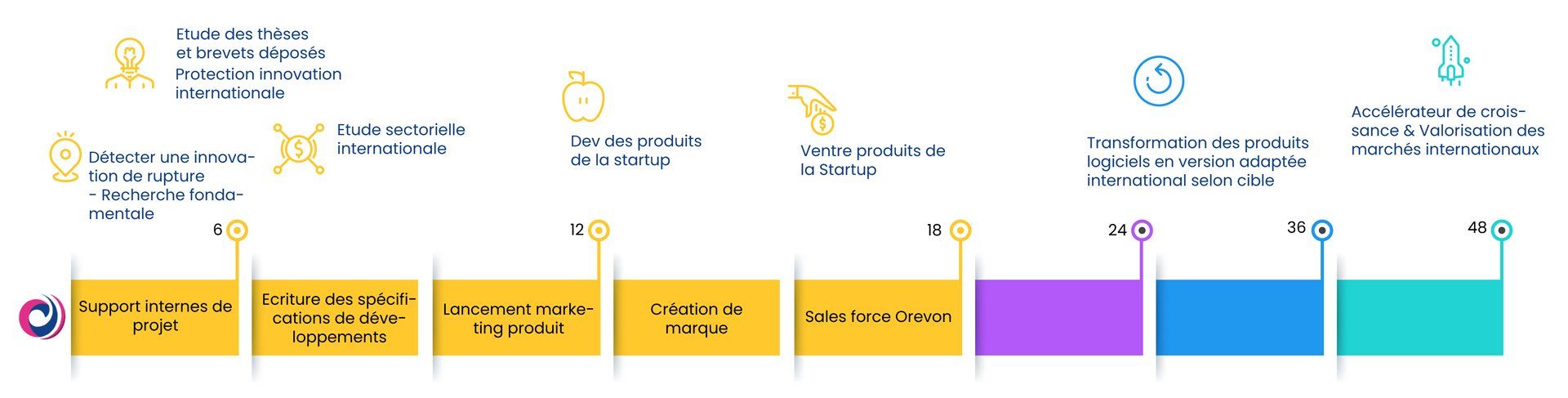 Etude des thèses et brevets déposés
Protection innovation internationale

Détecter une innovation de rupture
- Recherche fondamentale

Etude sectorielle internationale

Dev des produits de la startup

Ventre produits de la Startup

Transformation des produits logiciels en version adaptée international selon cible

Accélérateur de croissance & Valorisation des marchés internationaux

6

12

18

24

36

48

Support internes de projet

Ecriture des spécifications de développements

Lancement marketing produit

Création de marque

Sales force Orevon